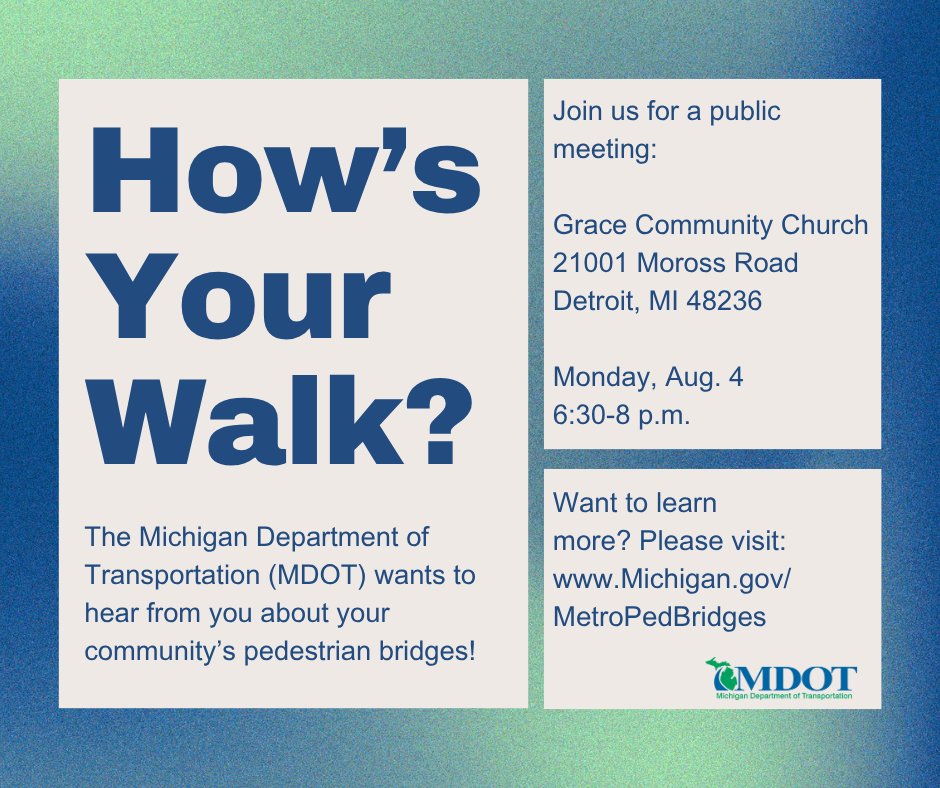 How's Your Walk?

The Michigan Department of Transportation (MDOT) wants to hear from you about your community's pedestrian bridges!

Join us for a public meeting:

Grace Community Church
21001 Moross Road
Detroit, MI 48236

Monday, Aug. 4
6:30-8 p.m.

Want to learn more? Please visit: www.Michigan.gov/MetroPedBridges

MDOT
Michigan Department of Transportation